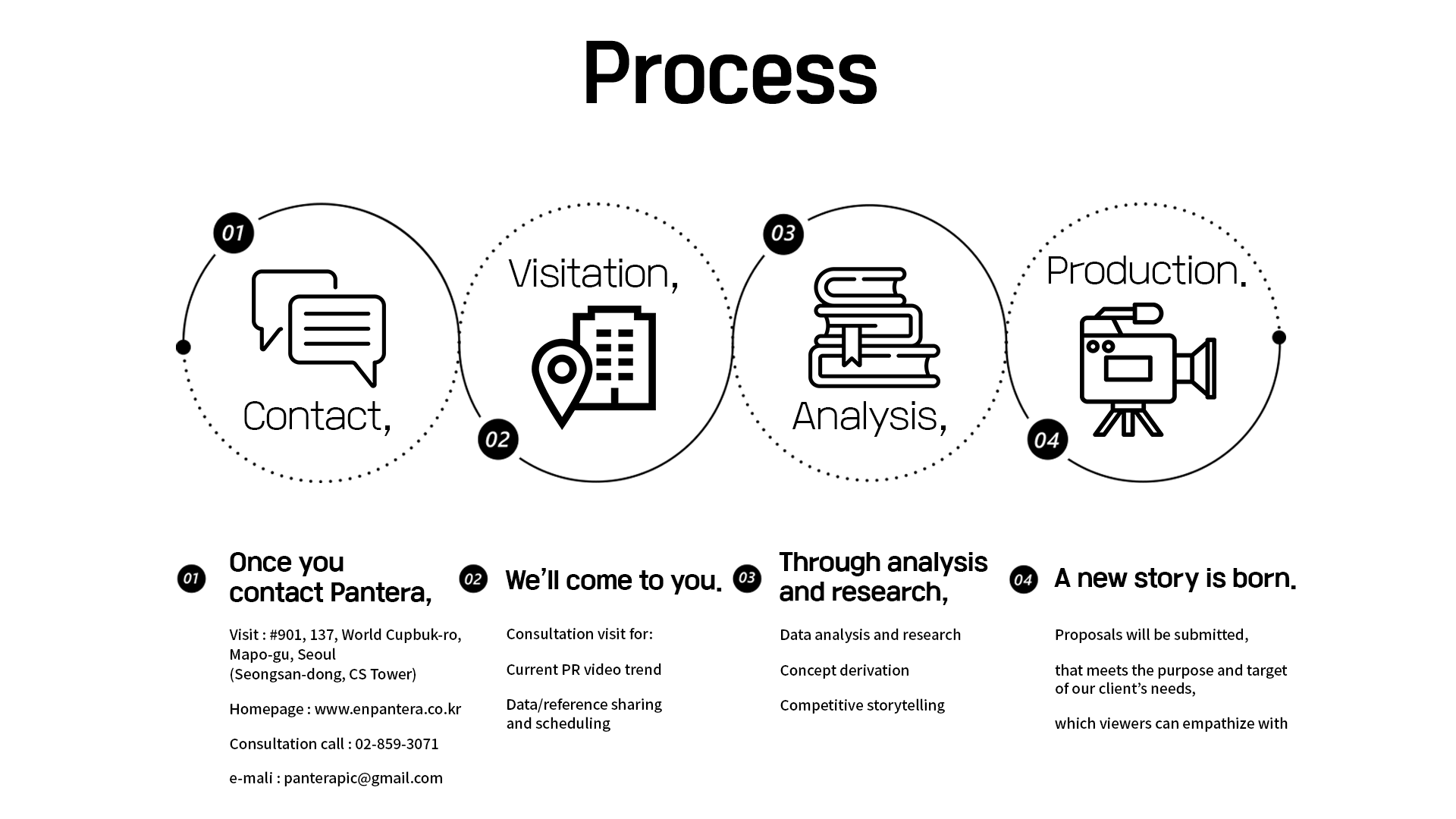 Process

01

Contact,

Visitation,

02

03

Analysis,

Production.

04

01 Once you contact Pantera,

Visit : #901, 137, World Cupbuk-ro, Mapo-gu, Seoul (Seongsan-dong, CS Tower)

Homepage : www.enpantera.co.kr

Consultation call : 02-859-3071

e-mali : panterapic@gmail.com

02 We'll come to you.

Consultation visit for:

Current PR video trend

Data/reference sharing and scheduling

03 Through analysis and research,

Data analysis and research

Concept derivation

Competitive storytelling

04 A new story is born.

Proposals will be submitted,

that meets the purpose and target of our client's needs,

which viewers can empathize with